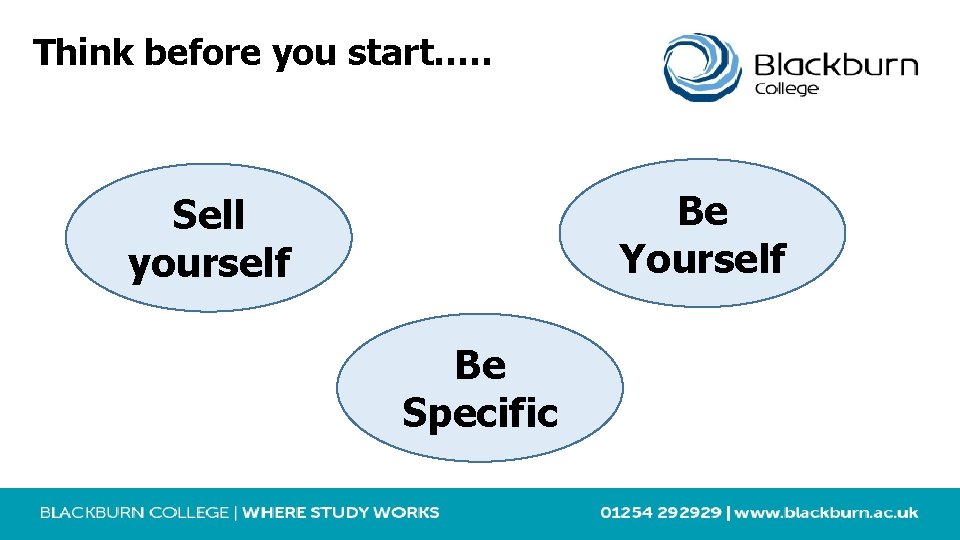 Think before you start…..

Blackburn College

Sell yourself

Be Yourself

Be Specific

BLACKBURN COLLEGE | WHERE STUDY WORKS

01254 292929 | www.blackburn.ac.uk